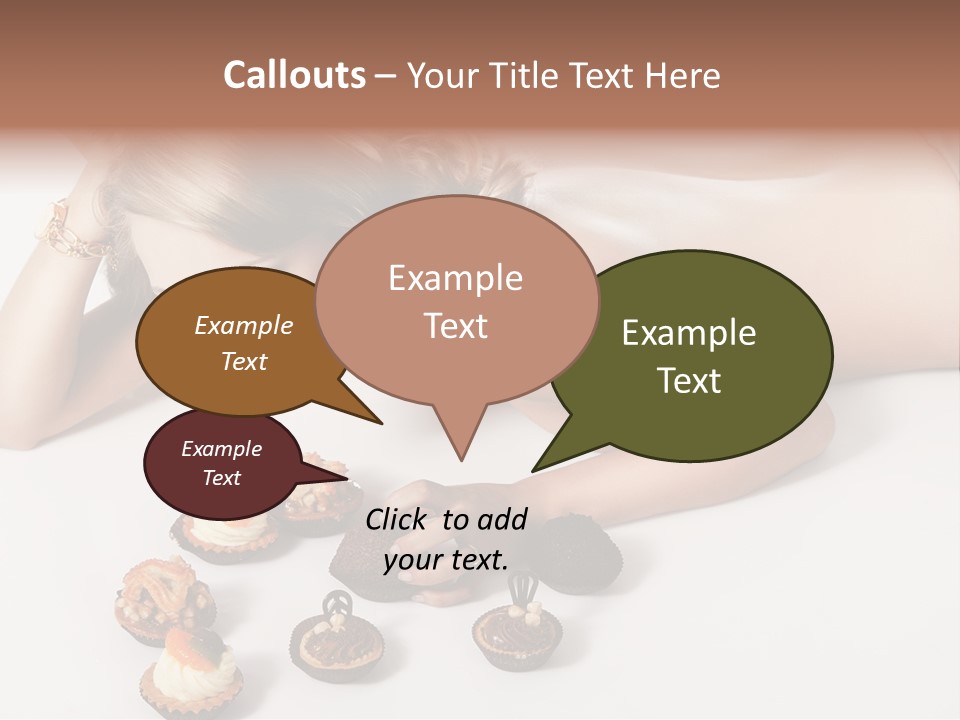 Callouts – Your Title Text Here

Example Text

Example Text

Example Text

Example Text

Click to add your text.